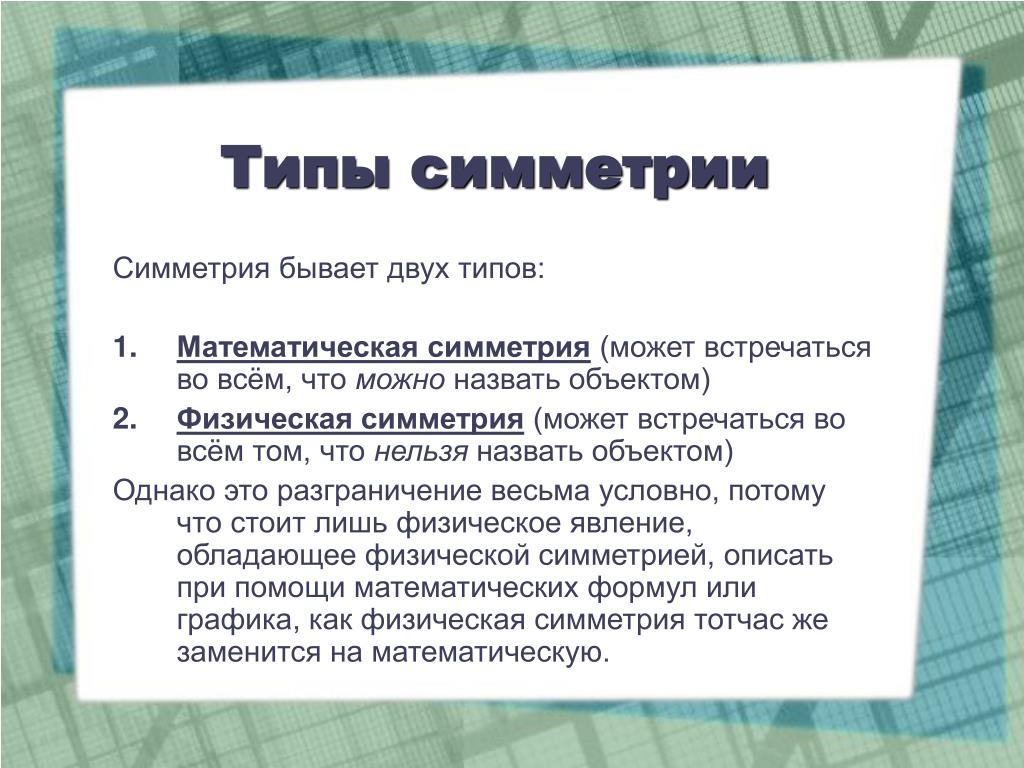 Типы симметрии

Симметрия бывает двух типов:

1. Математическая симметрия (может встречаться во всём, что можно назвать объектом)
2. Физическая симметрия (может встречаться во всём том, что нельзя назвать объектом)

Однако это разграничение весьма условно, потому что стоит лишь физическое явление, обладающее физической симметрией, описать при помощи математических формул или графика, как физическая симметрия тотчас же заменится на математическую.